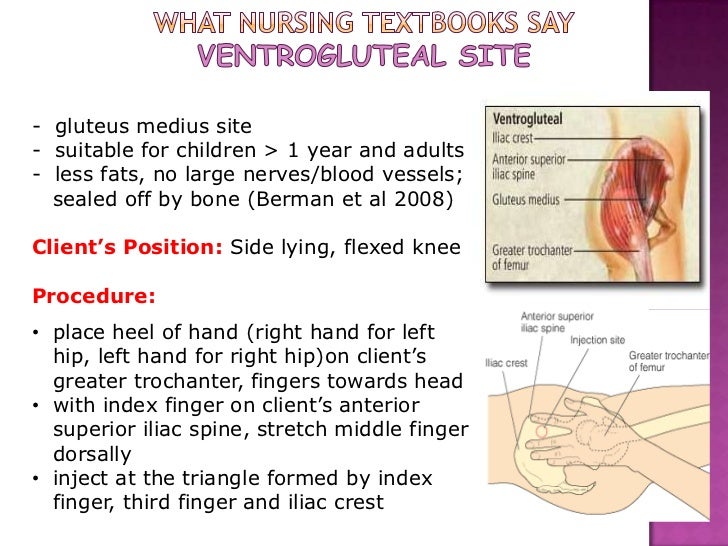 WHAT NURSING TEXTBOOKS SAY
VENTROGLUTEAL SITE

- gluteus medius site
- suitable for children > 1 year and adults
- less fats, no large nerves/blood vessels; sealed off by bone (Berman et al 2008)

Client's Position: Side lying, flexed knee

Procedure:

• place heel of hand (right hand for left hip, left hand for right hip)on client's greater trochanter, fingers towards head
• with index finger on client's anterior superior iliac spine, stretch middle finger dorsally
• inject at the triangle formed by index finger, third finger and iliac crest

Ventrogluteal
Iliac crest
Anterior superior iliac spine
Gluteus medius
Greater trochanter of femur

Anterior superior iliac spine
Injection site
Iliac crest
Greater trochanter of femur